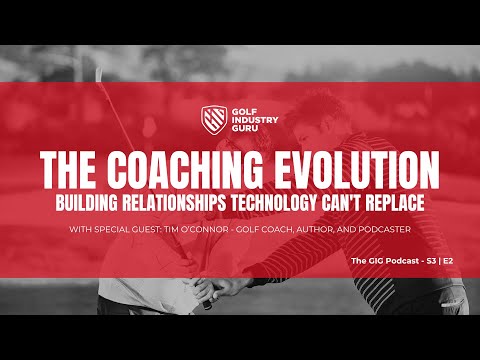 GOLF INDUSTRY GURU

THE COACHING EVOLUTION

BUILDING RELATIONSHIPS TECHNOLOGY CAN'T REPLACE

WITH SPECIAL GUEST: TIM O'CONNOR - GOLF COACH, AUTHOR, AND PODCASTER

The GIG Podcast - S3 | E2